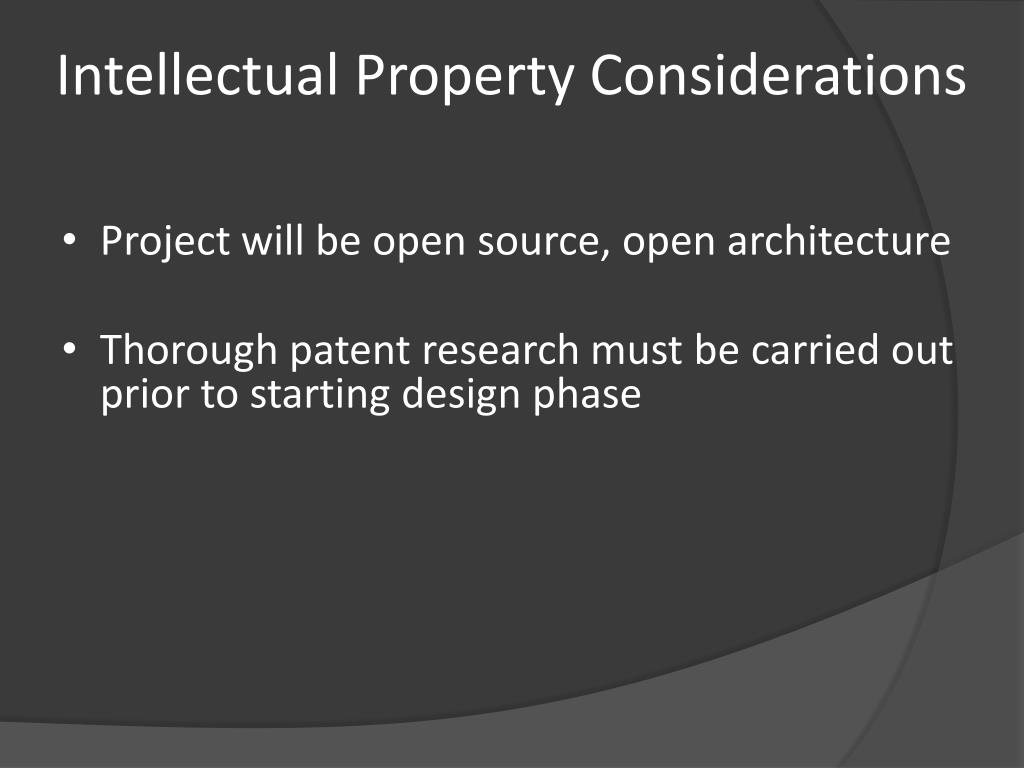 Intellectual Property Considerations

• Project will be open source, open architecture

• Thorough patent research must be carried out prior to starting design phase